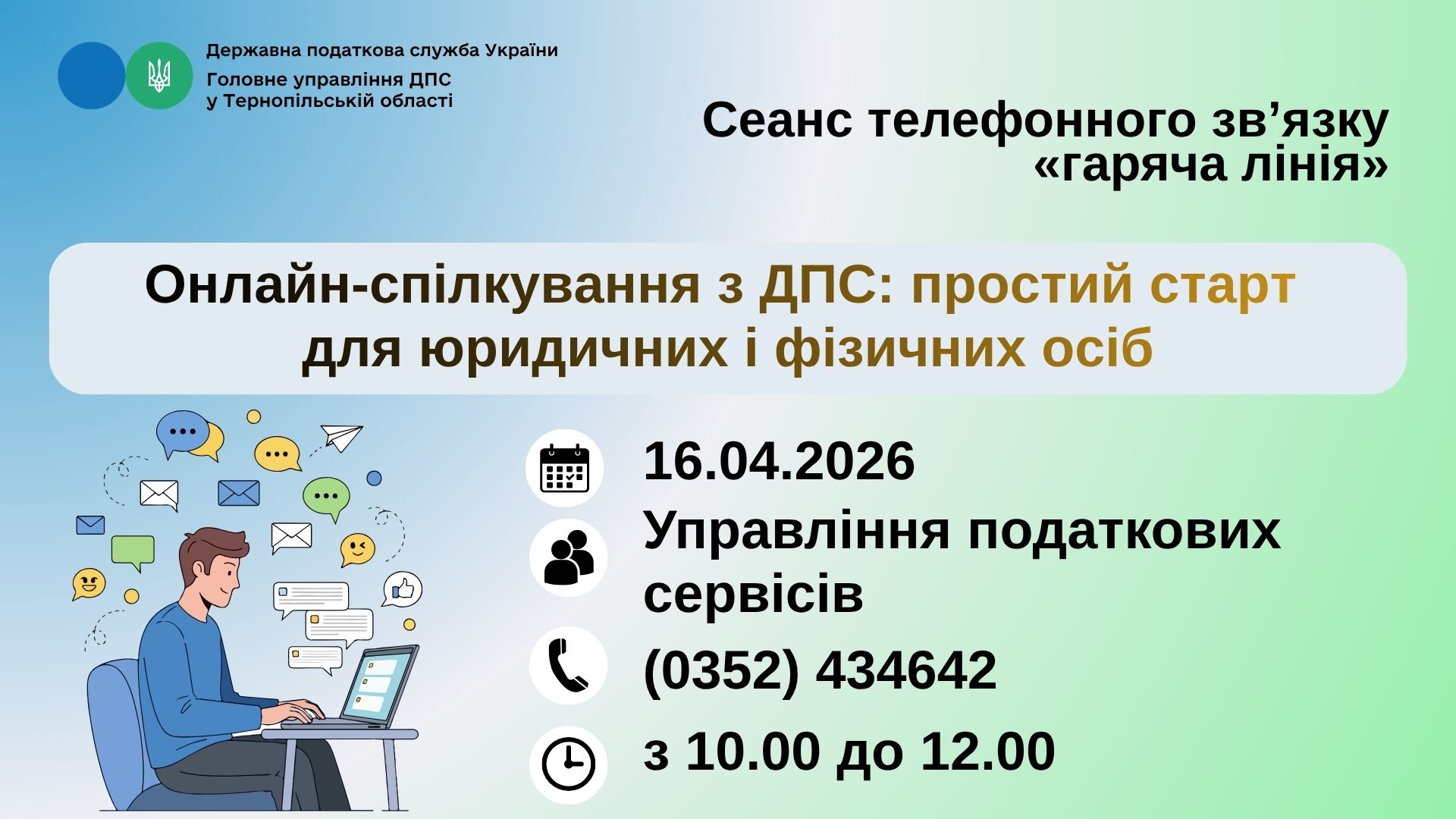 Державна податкова служба України
Головне управління ДПС
у Тернопільській області

Сеанс телефонного зв’язку
«гаряча лінія»

Онлайн-спілкування з ДПС: простий старт
для юридичних і фізичних осіб

16.04.2026

Управління податкових сервісів

(0352) 434642

з 10.00 до 12.00